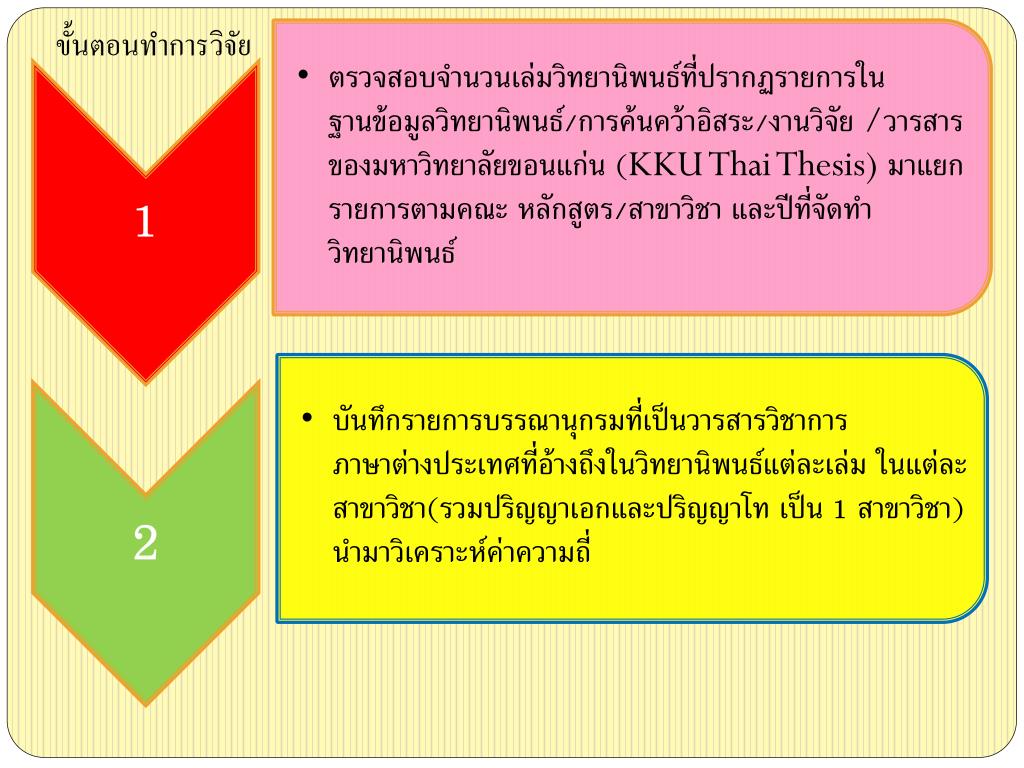 ขั้นตอนทำการวิจัย

1

• ตรวจสอบจำนวนเล่มวิทยานิพนธ์ที่ปรากฏรายการในฐานข้อมูลวิทยานิพนธ์/การค้นคว้าอิสระ/งานวิจัย /วารสารของมหาวิทยาลัยขอนแก่น (KKU Thai Thesis) มาแยกรายการตามคณะ หลักสูตร/สาขาวิชา และปีที่จัดทำวิทยานิพนธ์

2

• บันทึกรายการบรรณานุกรมที่เป็นวารสารวิชาการภาษาต่างประเทศที่อ้างถึงในวิทยานิพนธ์แต่ละเล่ม ในแต่ละสาขาวิชา(รวมปริญญาเอกและปริญญาโท เป็น 1 สาขาวิชา) นำมาวิเคราะห์ค่าความถี่